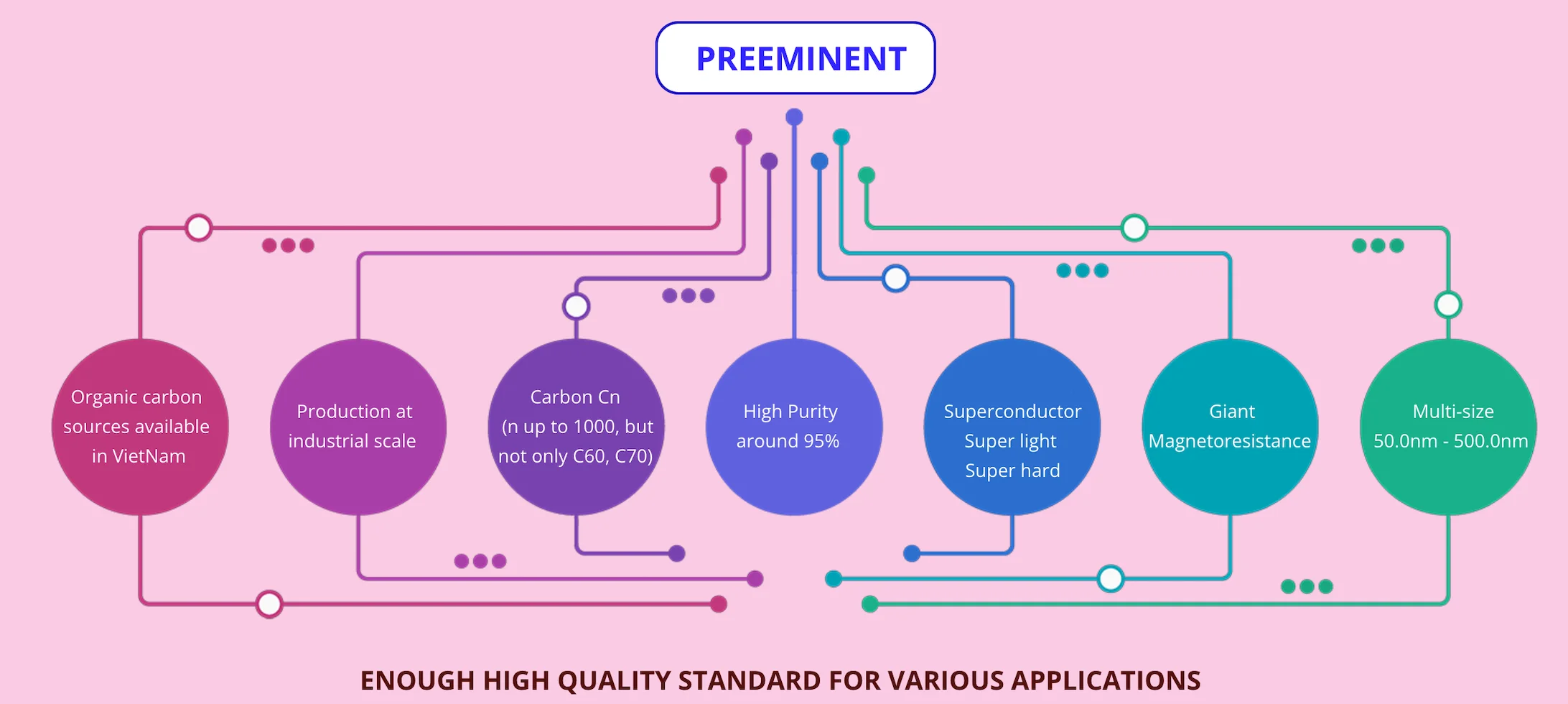 PREEMINENT

Organic carbon sources available in VietNam

Production at industrial scale

Carbon Cn (n up to 1000, but not only C60, C70)

High Purity around 95%

Superconductor Super light Super hard

Giant Magnetoresistance

Multi-size 50.0nm - 500.0nm

ENOUGH HIGH QUALITY STANDARD FOR VARIOUS APPLICATIONS